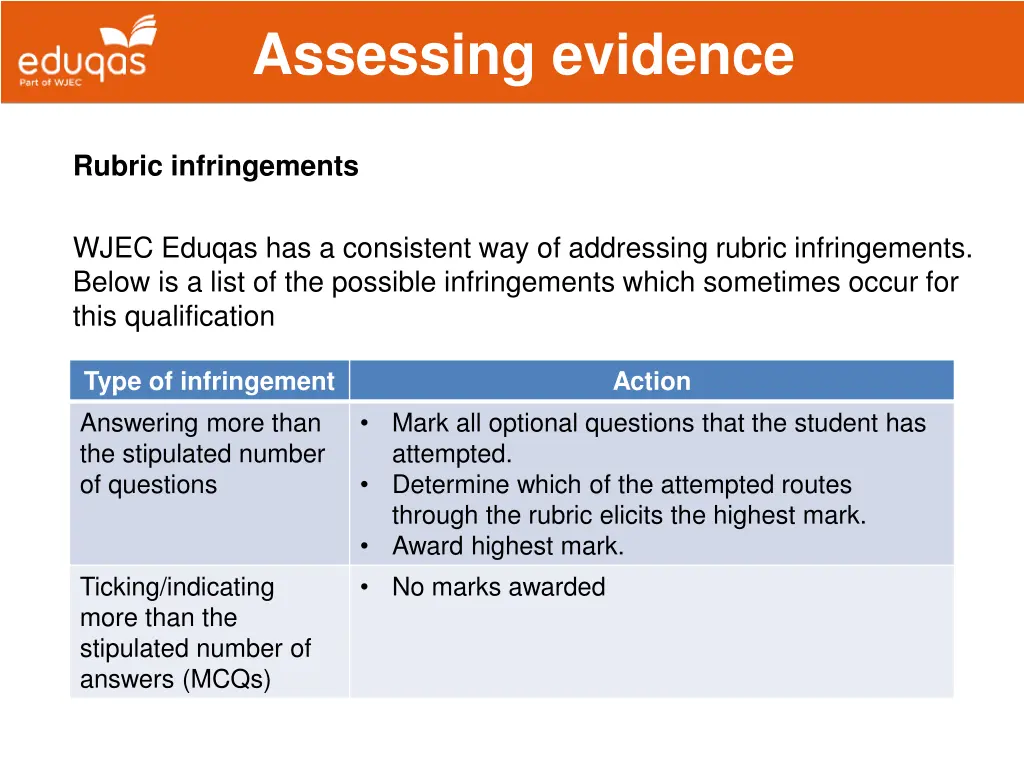 eduqas
Part of WJEC

Assessing evidence

Rubric infringements

WJEC Eduqas has a consistent way of addressing rubric infringements. Below is a list of the possible infringements which sometimes occur for this qualification

| Type of infringement | Action |
|---|---|
| Answering more than the stipulated number of questions | • Mark all optional questions that the student has attempted. • Determine which of the attempted routes through the rubric elicits the highest mark. • Award highest mark. |
| Ticking/indicating more than the stipulated number of answers (MCQs) | • No marks awarded |